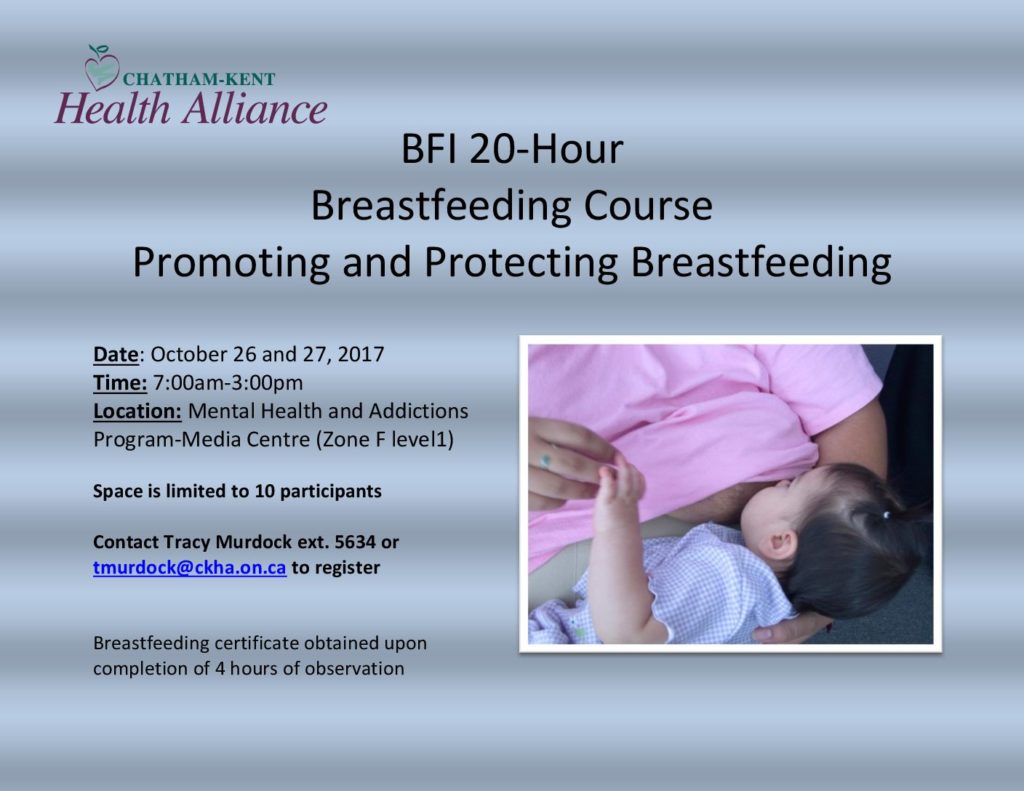 CHATHAM-KENT
Health Alliance

BFI 20-Hour
Breastfeeding Course
Promoting and Protecting Breastfeeding

Date: October 26 and 27, 2017
Time: 7:00am-3:00pm
Location: Mental Health and Addictions Program-Media Centre (Zone F level1)

Space is limited to 10 participants

Contact Tracy Murdock ext. 5634 or tmurdock@ckha.on.ca to register

Breastfeeding certificate obtained upon completion of 4 hours of observation